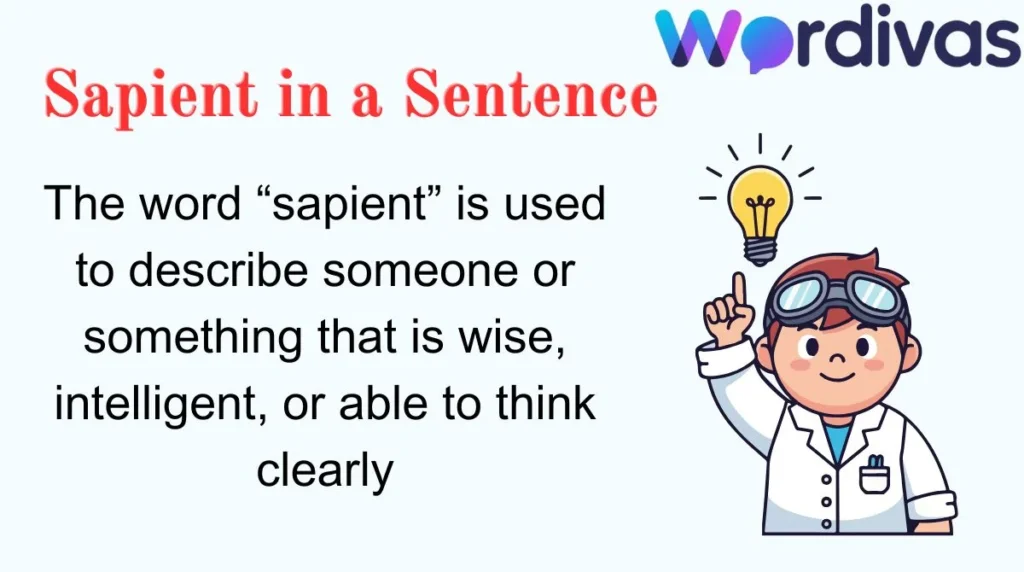 Wordivas

Sapient in a Sentence

The word “sapient” is used to describe someone or something that is wise, intelligent, or able to think clearly